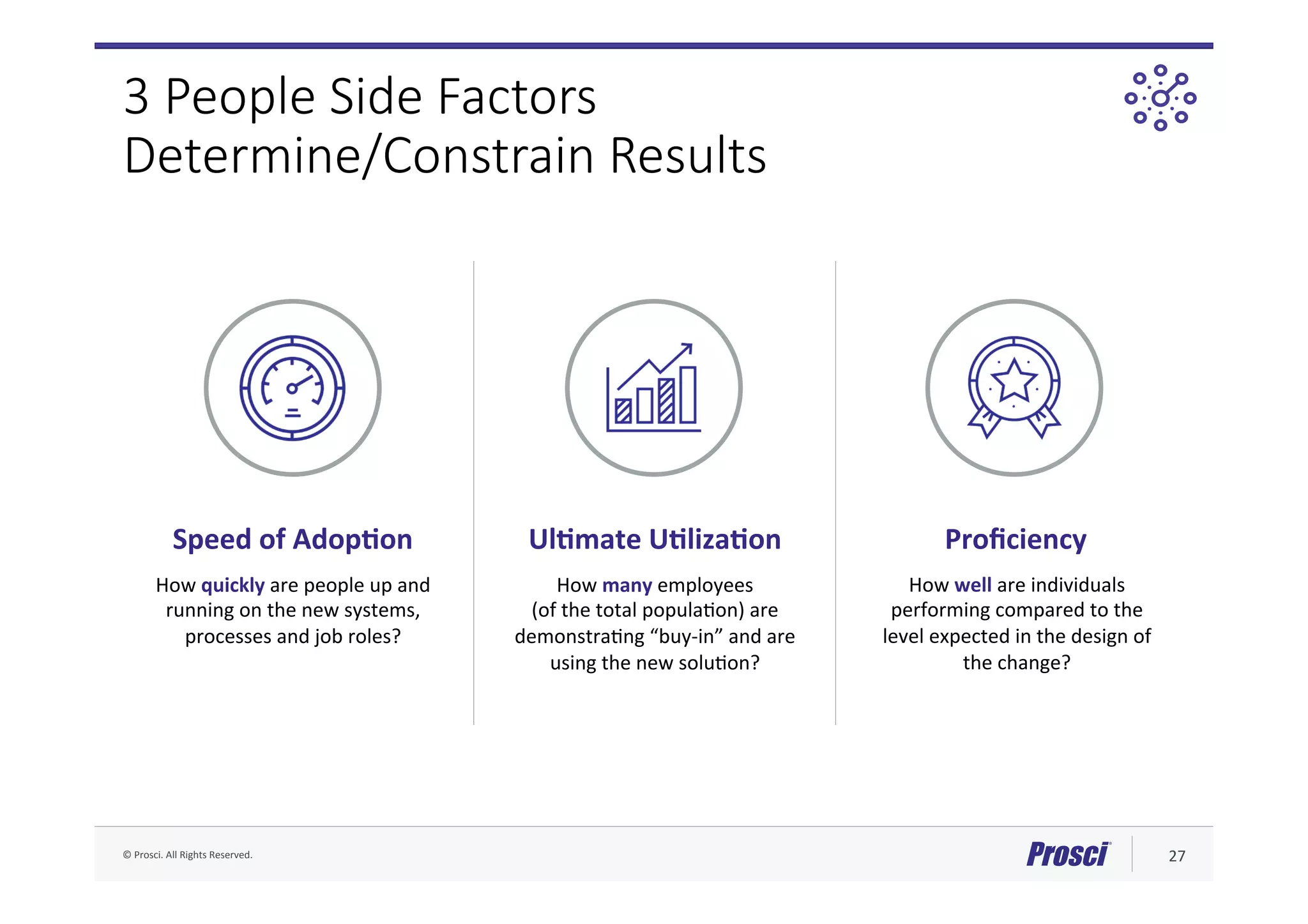 3 People Side Factors Determine/Constrain Results

Speed of Adoption

How quickly are people up and running on the new systems, processes and job roles?

Ultimate Utilization

How many employees (of the total population) are demonstrating “buy-in” and are using the new solution?

Proficiency

How well are individuals performing compared to the level expected in the design of the change?

© Prosci. All Rights Reserved.

Prosci

27